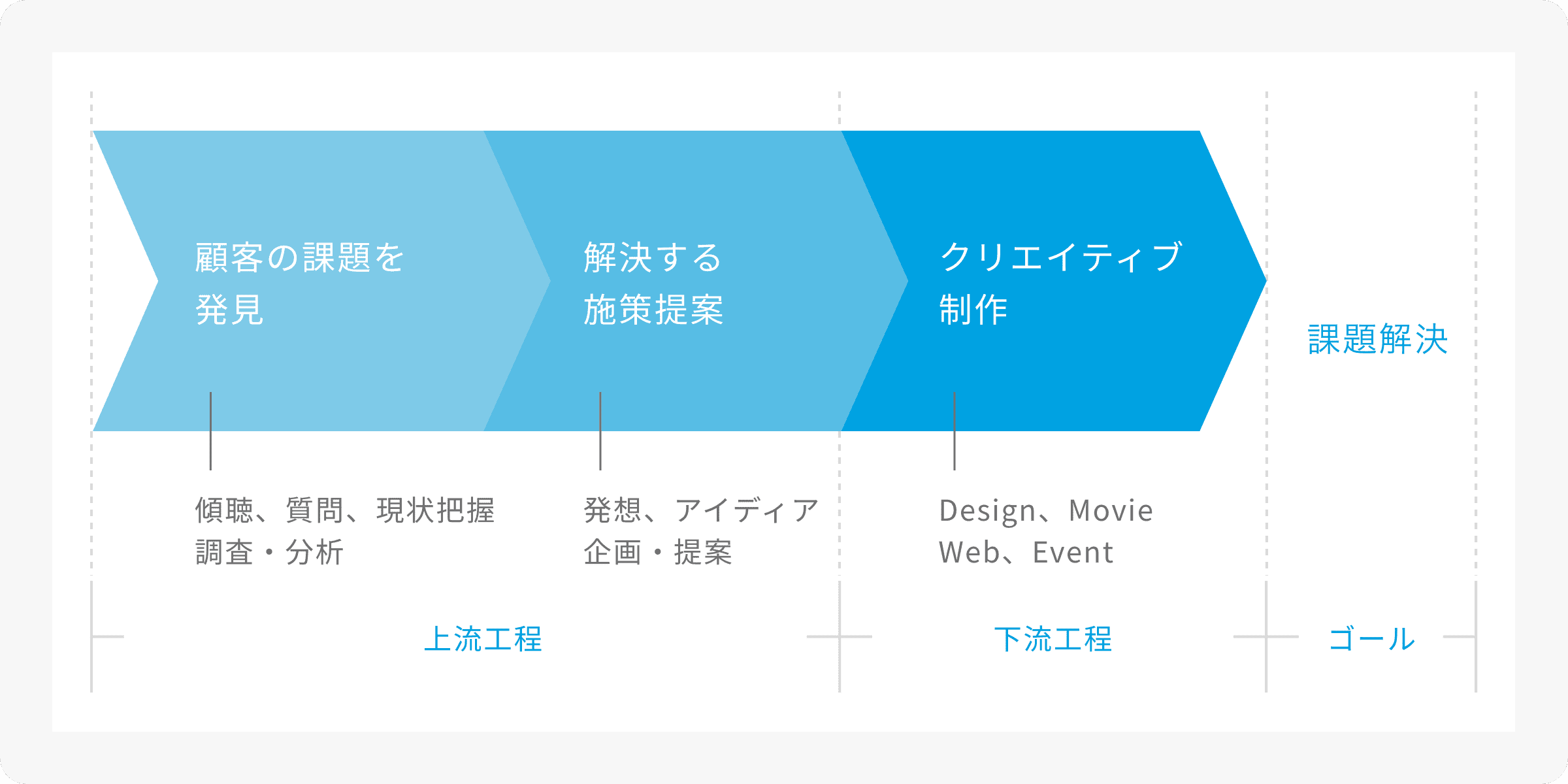 顧客の課題を
発見

解決する
施策提案

クリエイティブ
制作

課題解決

傾聴、質問、現状把握
調査・分析

発想、アイディア
企画・提案

Design、Movie
Web、Event

上流工程

下流工程

ゴール